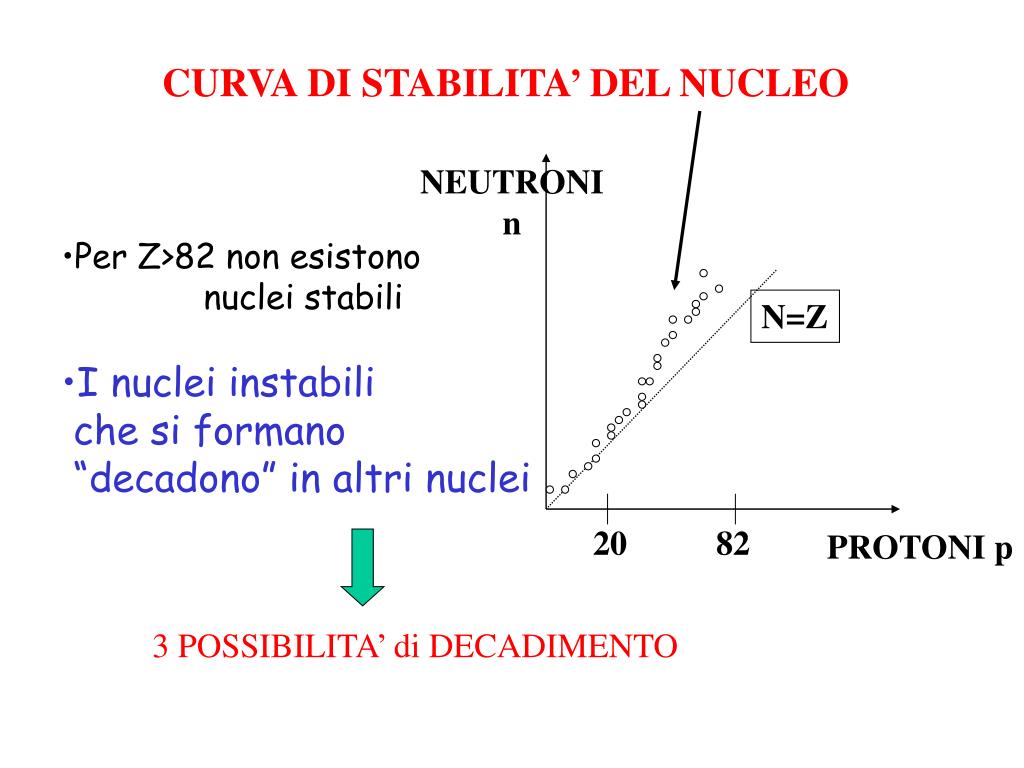 CURVA DI STABILITA’ DEL NUCLEO

NEUTRONI
n

•Per Z>82 non esistono nuclei stabili

•I nuclei instabili che si formano “decadono” in altri nuclei

N=Z

20

82

PROTONI p

3 POSSIBILITA’ di DECADIMENTO